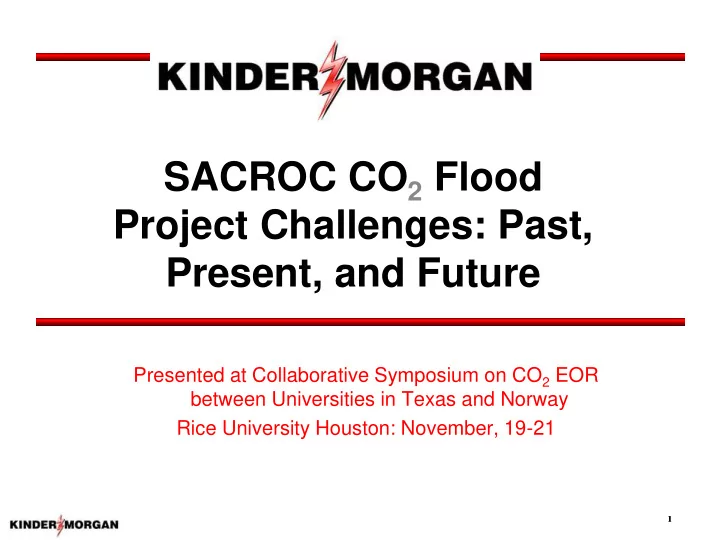 KINDER MORGAN

SACROC $CO_2$ Flood Project Challenges: Past, Present, and Future

Presented at Collaborative Symposium on $CO_2$ EOR between Universities in Texas and Norway
Rice University Houston: November, 19-21

KINDER MORGAN

1